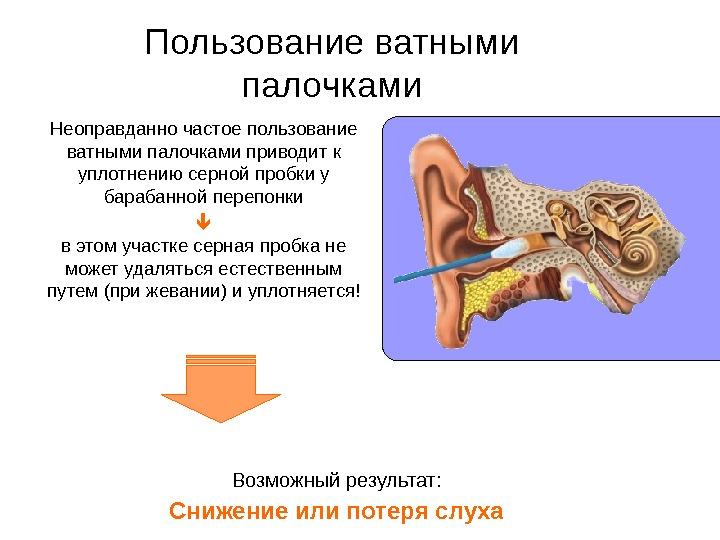 Пользование ватными палочками

Неоправданно частое пользование ватными палочками приводит к уплотнению серной пробки у барабанной перепонки

в этом участке серная пробка не может удаляться естественным путем (при жевании) и уплотняется!

Возможный результат:

Снижение или потеря слуха